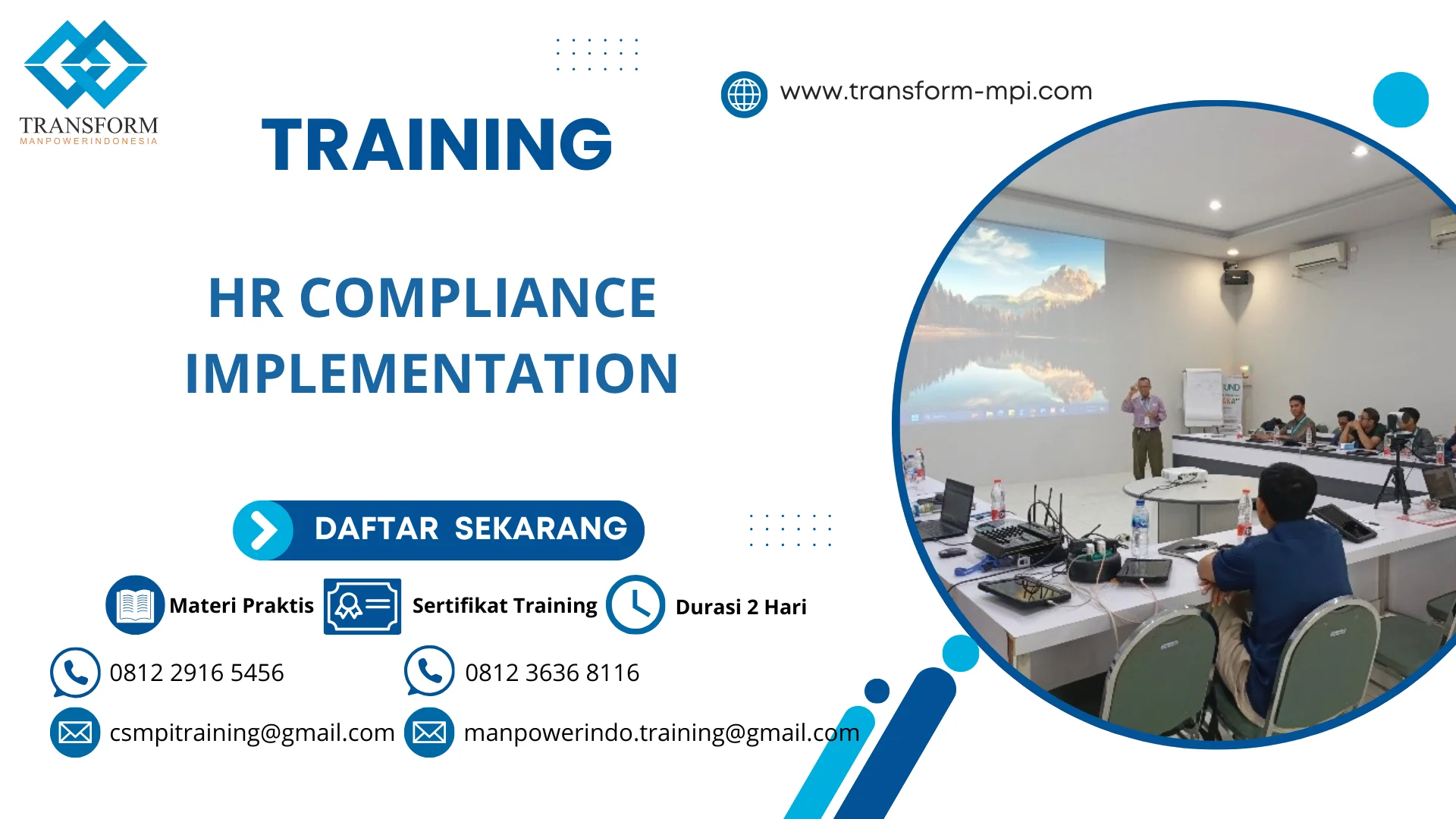 TRANSFORM
MANPOWERINDONESIA

TRAINING

www.transform-mpi.com

HR COMPLIANCE IMPLEMENTATION

DAFTAR SEKARANG

Materi Praktis

Sertifikat Training

Durasi 2 Hari

0812 2916 5456

0812 3636 8116

csmpitraining@gmail.com

manpowerindo.training@gmail.com